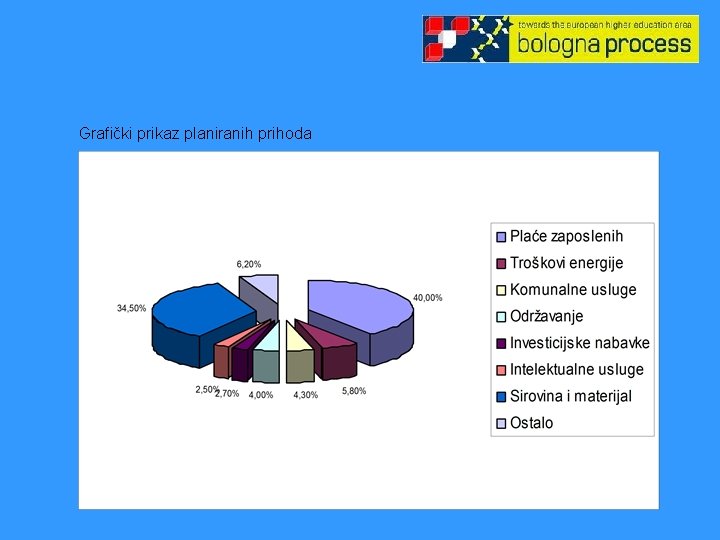 towards the european higher education area
bologna process

Grafički prikaz planiranih prihoda

6,20%
34,50%
40,00%
2,50%
2,70%
4,00%
4,30%
5,80%

Plaće zaposlenih
Troškovi energije
Komunalne usluge
Održavanje
Investicijske nabavke
Intelektualne usluge
Sirovina i materijal
Ostalo